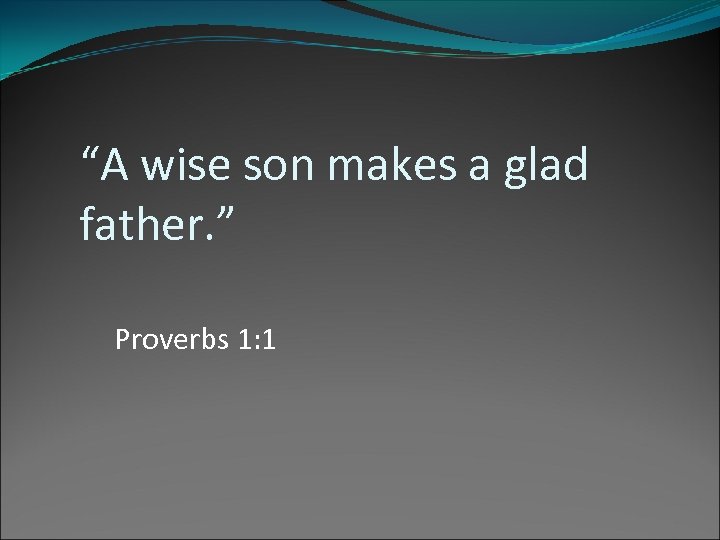 “A wise son makes a glad father.”

Proverbs 1:1